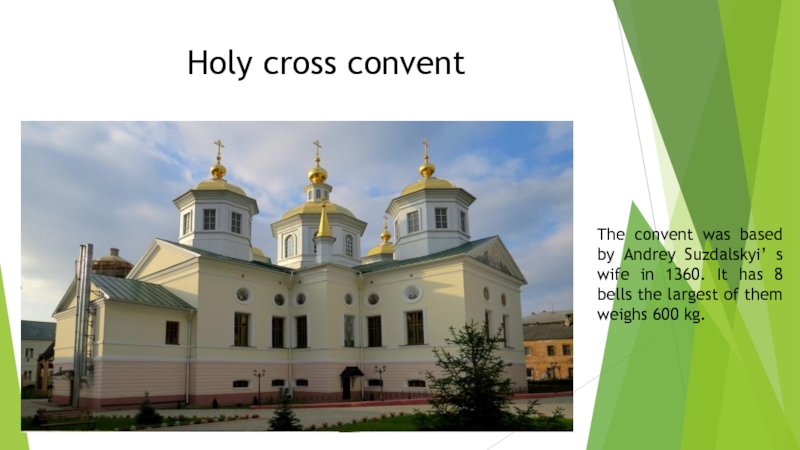 Holy cross convent

The convent was based by Andrey Suzdalskyi’ s wife in 1360. It has 8 bells the largest of them weighs 600 kg.